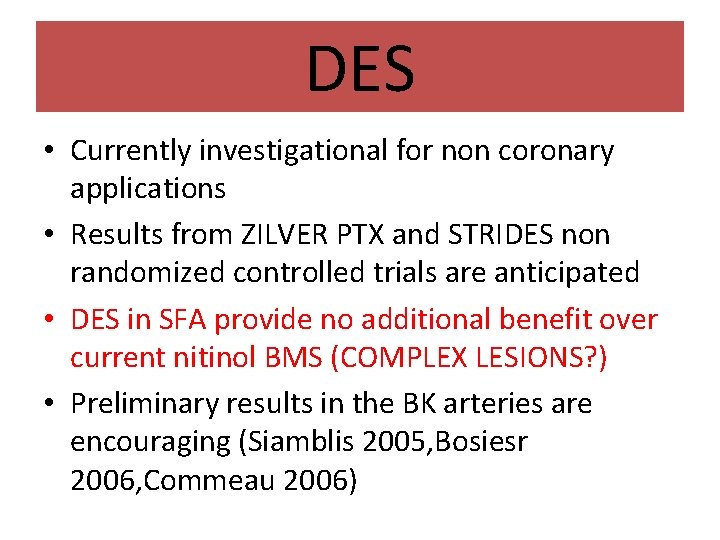 DES

• Currently investigational for non coronary applications
• Results from ZILVER PTX and STRIDES non randomized controlled trials are anticipated
• DES in SFA provide no additional benefit over current nitinol BMS (COMPLEX LESIONS?)
• Preliminary results in the BK arteries are encouraging (Siamblis 2005,Bosiesr 2006,Commeau 2006)